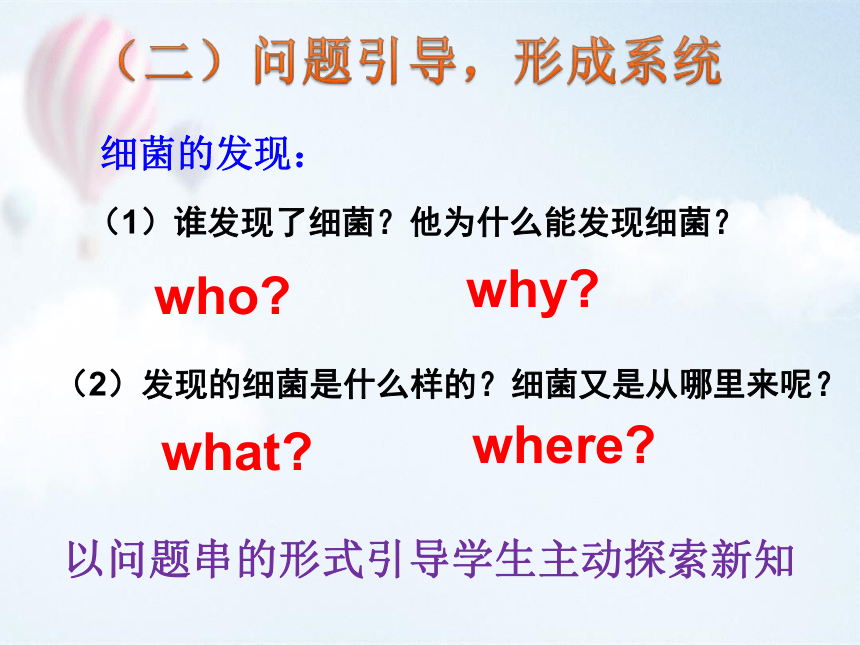 （二）问题引导，形成系统

细菌的发现：

（1）谁发现了细菌？他为什么能发现细菌？

who? why?

（2）发现的细菌是什么样的？细菌又是从哪里来呢？

what? where?

以问题串的形式引导学生主动探索新知